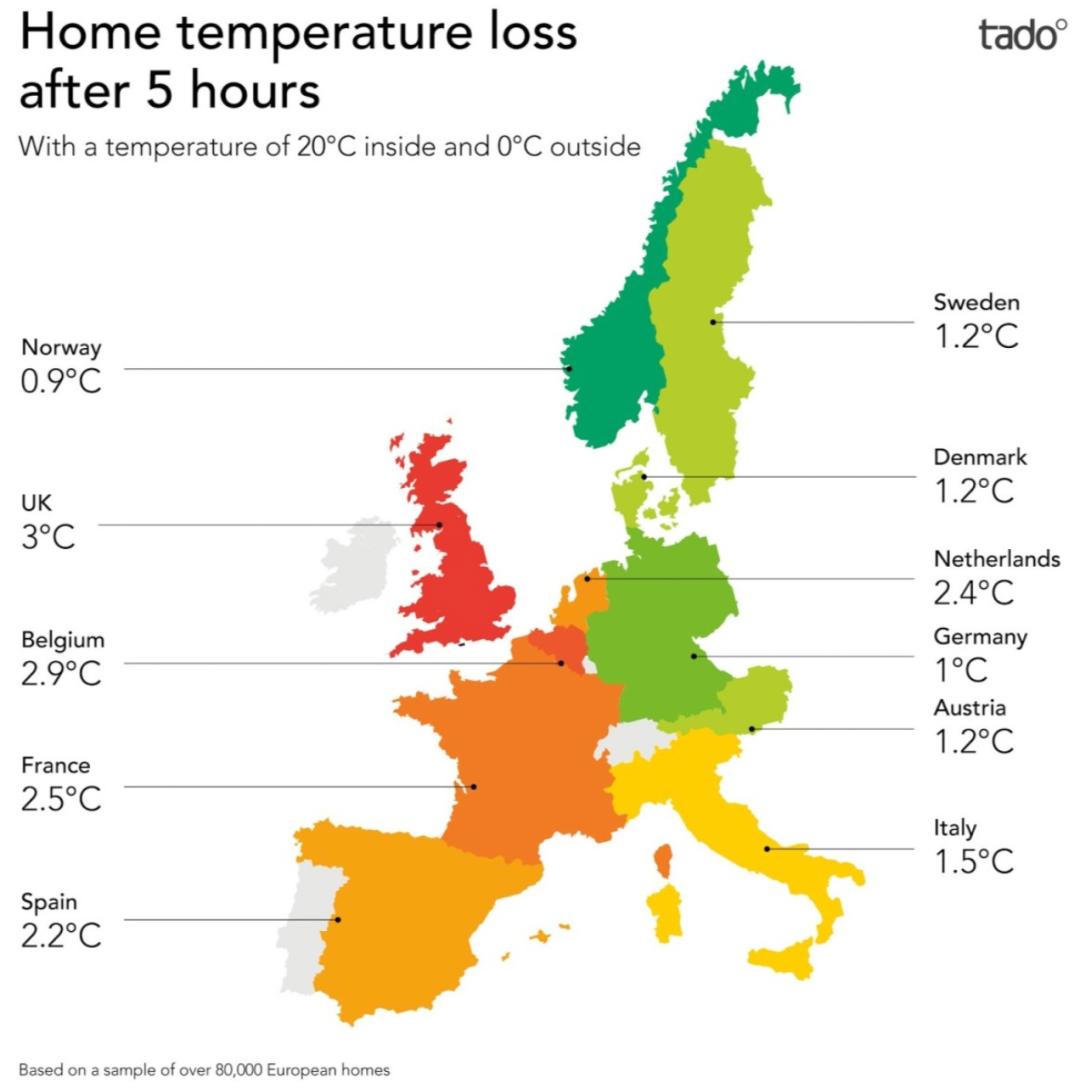 Home temperature loss after 5 hours

tado°

With a temperature of 20°C inside and 0°C outside

Norway
0.9°C

UK
3°C

Belgium
2.9°C

France
2.5°C

Spain
2.2°C

Sweden
1.2°C

Denmark
1.2°C

Netherlands
2.4°C

Germany
1°C

Austria
1.2°C

Italy
1.5°C

Based on a sample of over 80,000 European homes